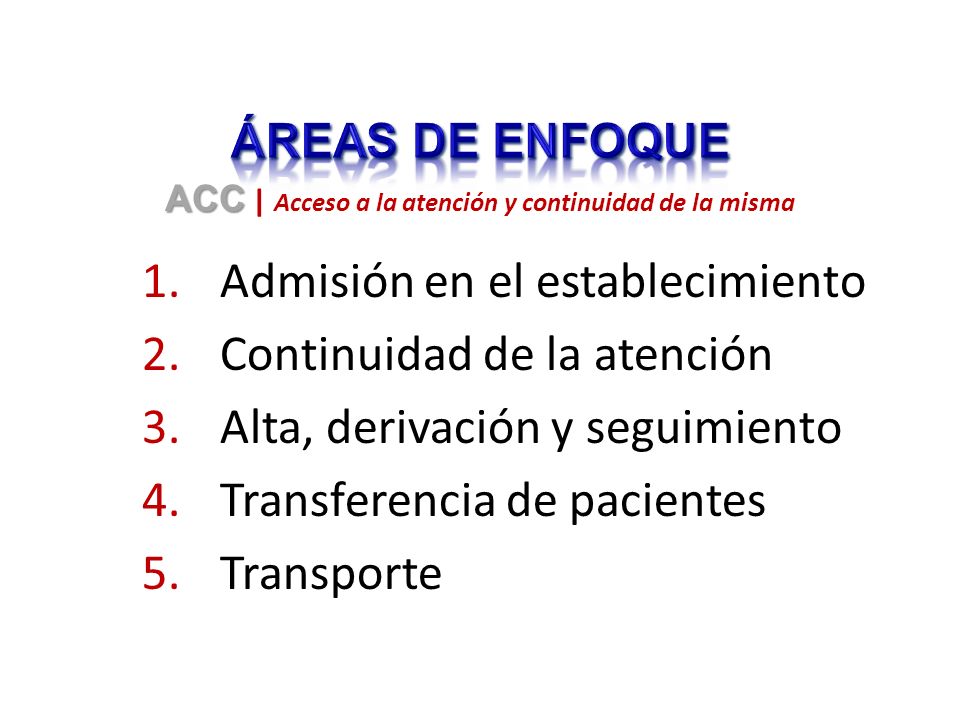 ÁREAS DE ENFOQUE

ACC | Acceso a la atención y continuidad de la misma

1. Admisión en el establecimiento
2. Continuidad de la atención
3. Alta, derivación y seguimiento
4. Transferencia de pacientes
5. Transporte